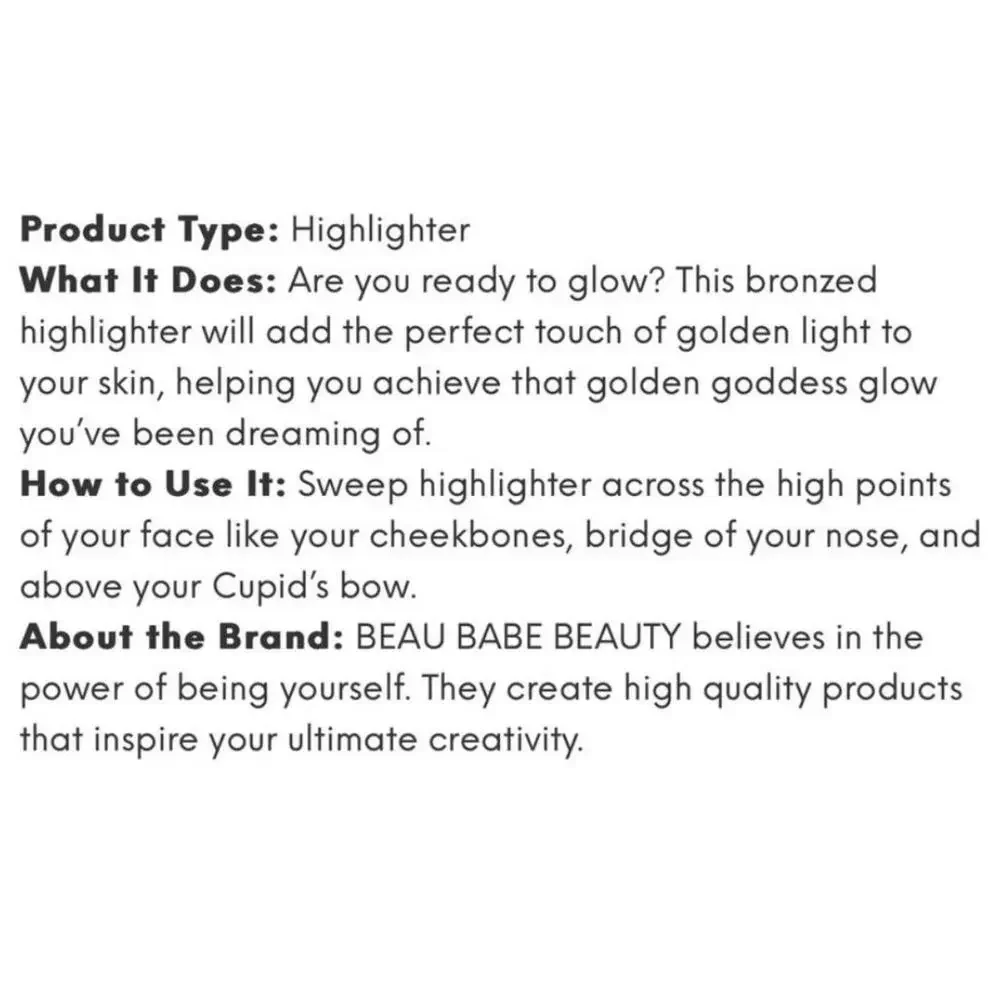 Product Type: Highlighter

What It Does: Are you ready to glow? This bronzed highlighter will add the perfect touch of golden light to your skin, helping you achieve that golden goddess glow you've been dreaming of.

How to Use It: Sweep highlighter across the high points of your face like your cheekbones, bridge of your nose, and above your Cupid's bow.

About the Brand: BEAU BABE BEAUTY believes in the power of being yourself. They create high quality products that inspire your ultimate creativity.